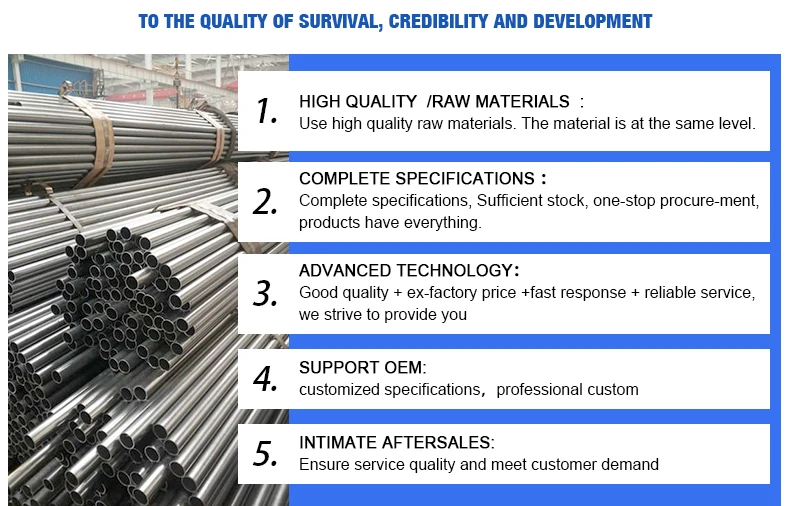 TO THE QUALITY OF SURVIVAL, CREDIBILITY AND DEVELOPMENT

1. HIGH QUALITY /RAW MATERIALS :
Use high quality raw materials. The material is at the same level.

2. COMPLETE SPECIFICATIONS :
Complete specifications, Sufficient stock, one-stop procure-ment, products have everything.

3. ADVANCED TECHNOLOGY:
Good quality + ex-factory price +fast response + reliable service, we strive to provide you

4. SUPPORT OEM:
customized specifications, professional custom

5. INTIMATE AFTERSALES:
Ensure service quality and meet customer demand